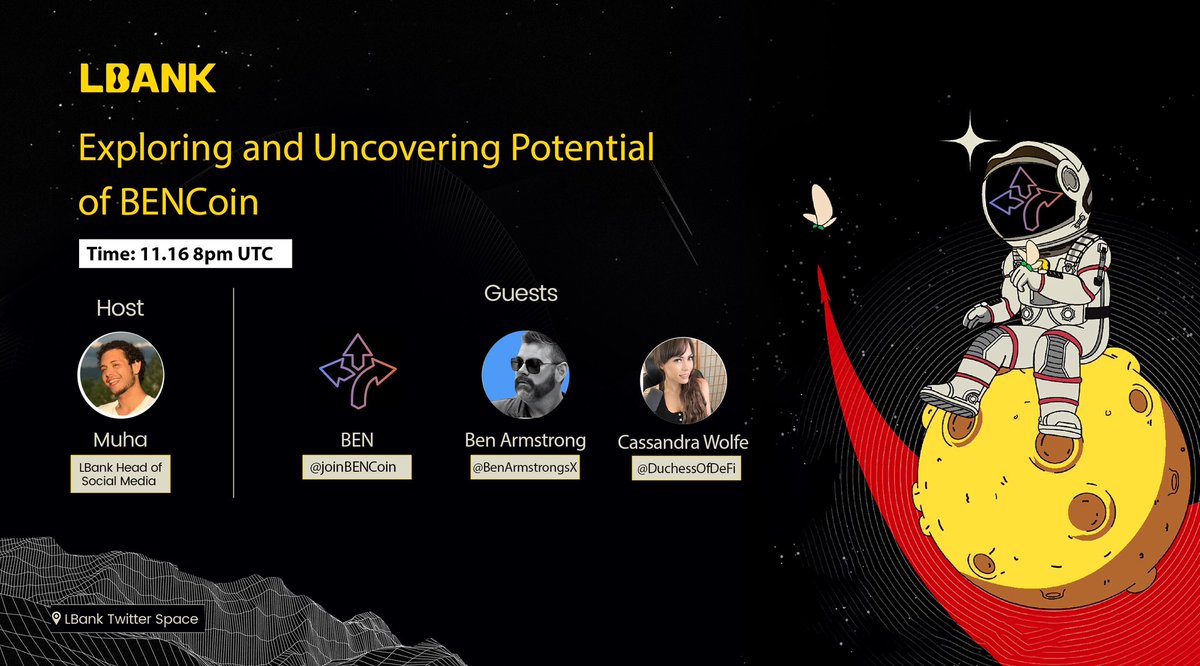 LBANK

Exploring and Uncovering Potential of BENCoin

Time: 11.16 8pm UTC

Host

Muha
LBank Head of Social Media

Guests

BEN
@joinBENCoin

Ben Armstrong
@BenArmstrongsX

Cassandra Wolfe
@DuchessOfDeFi

LBank Twitter Space